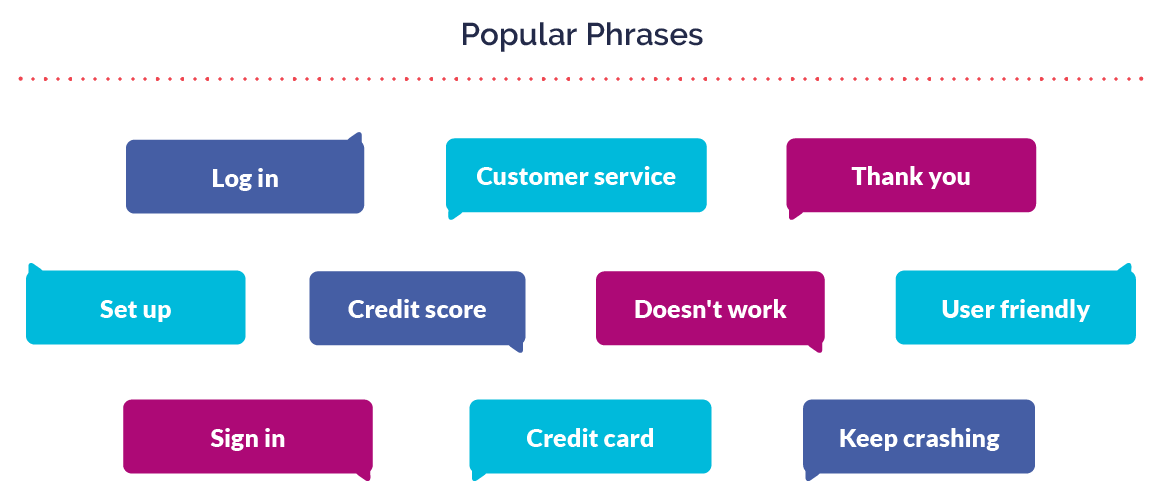 Popular Phrases

Log in

Customer service

Thank you

Set up

Credit score

Doesn't work

User friendly

Sign in

Credit card

Keep crashing